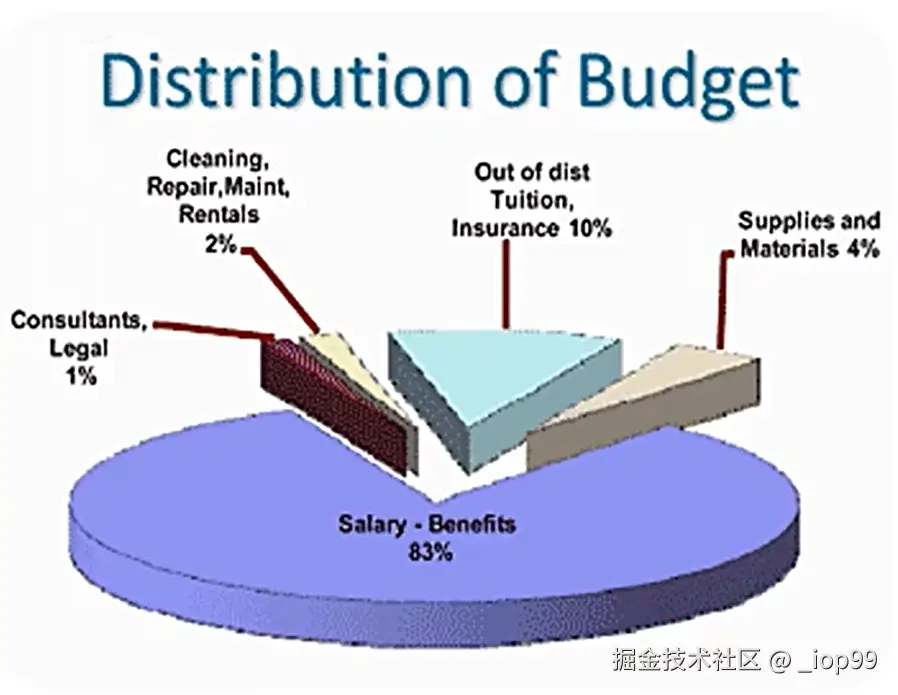 Distribution of Budget

Cleaning, Repair,Maint, Rentals 2%

Out of dist Tuition, Insurance 10%

Supplies and Materials 4%

Consultants, Legal 1%

Salary - Benefits 83%

掘金技术社区 @ _iop99